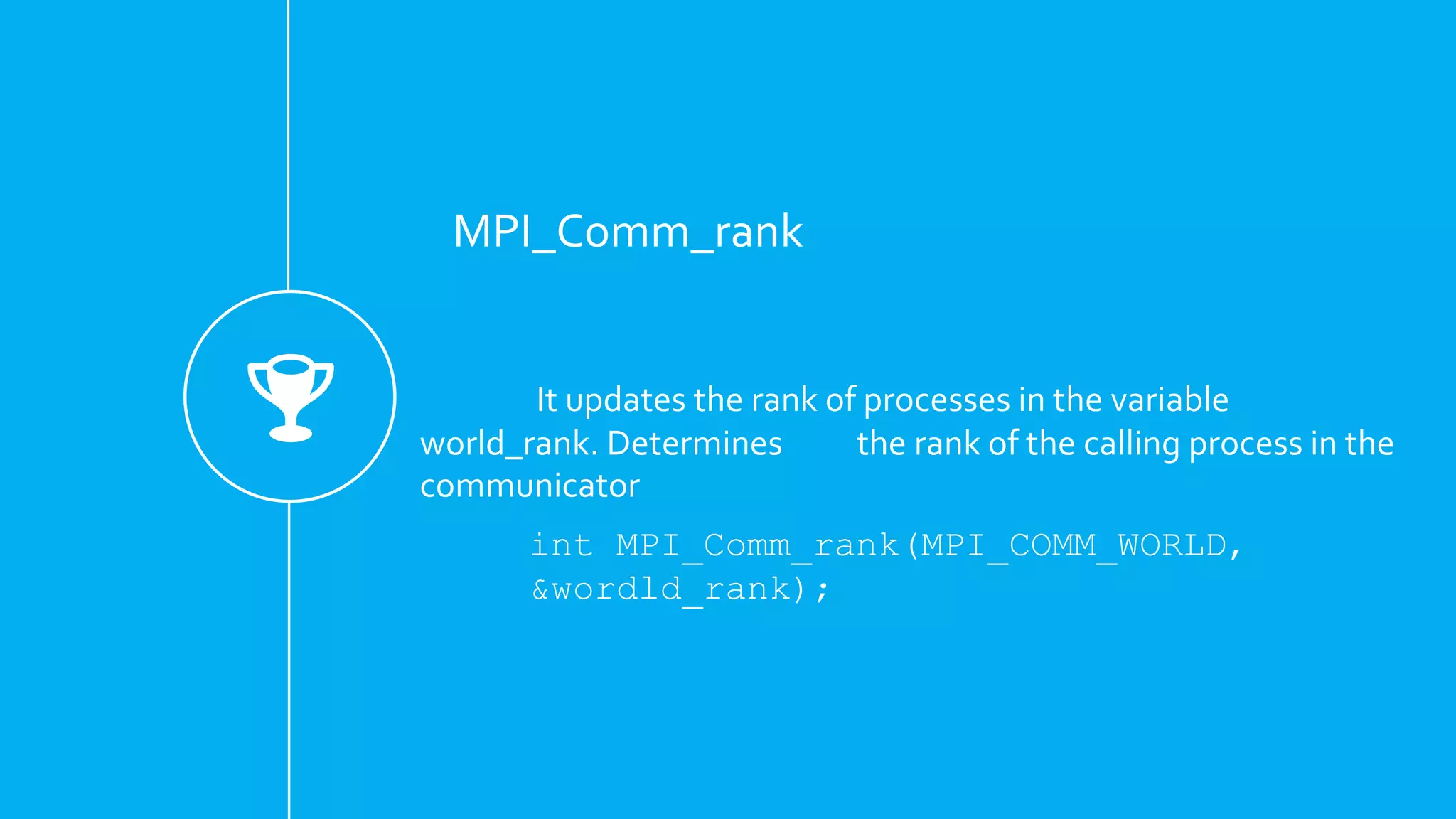 MPI_Comm_rank

It updates the rank of processes in the variable world_rank. Determines the rank of the calling process in the communicator

int MPI_Comm_rank(MPI_COMM_WORLD, &wordld_rank);